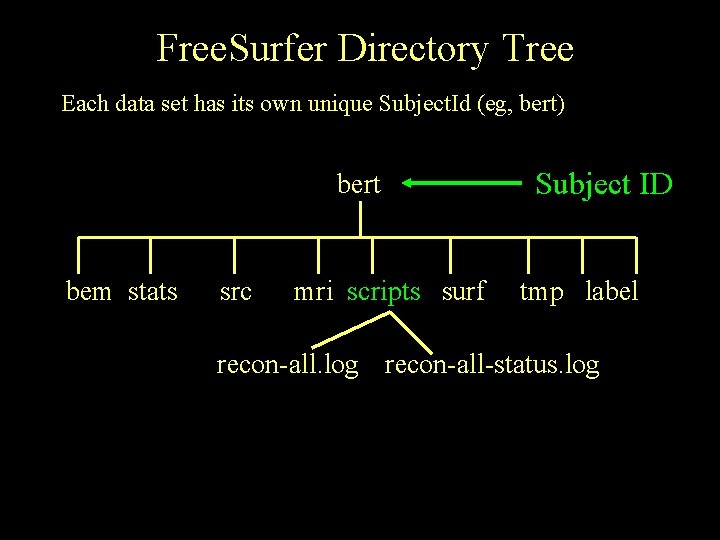 FreeSurfer Directory Tree

Each data set has its own unique SubjectId (eg, bert)

bert

Subject ID

bem stats src mri scripts surf tmp label

recon-all.log recon-all-status.log